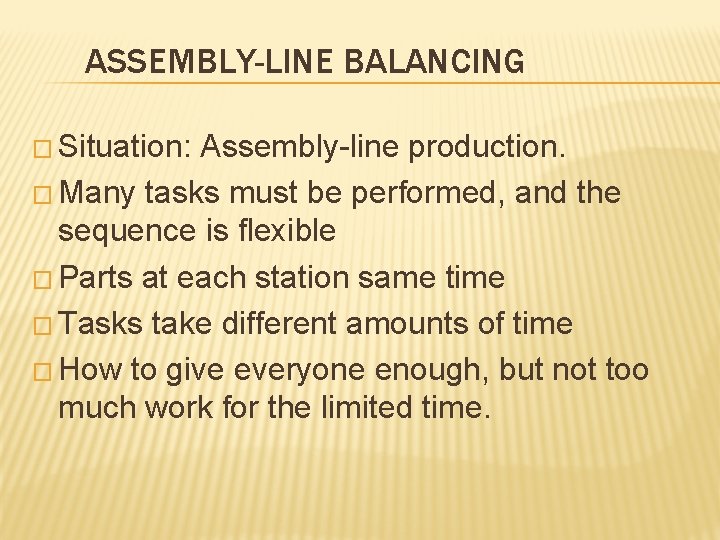 ASSEMBLY-LINE BALANCING

□ Situation: Assembly-line production.

□ Many tasks must be performed, and the sequence is flexible

□ Parts at each station same time

□ Tasks take different amounts of time

□ How to give everyone enough, but not too much work for the limited time.